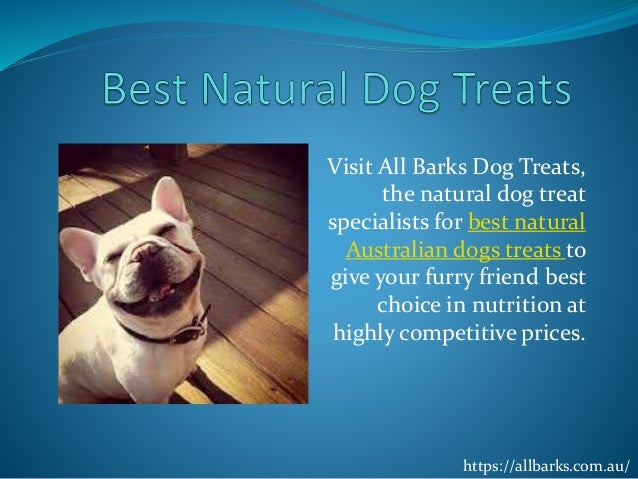 Best Natural Dog Treats

Visit All Barks Dog Treats, the natural dog treat specialists for best natural Australian dogs treats to give your furry friend best choice in nutrition at highly competitive prices.

https://allbarks.com.au/